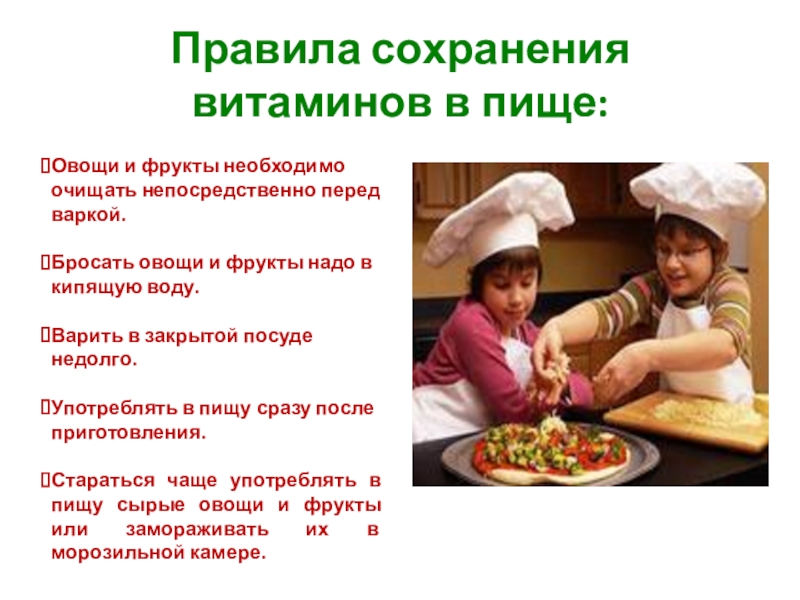 Правила сохранения витаминов в пище:

Овощи и фрукты необходимо очищать непосредственно перед варкой.

Бросать овощи и фрукты надо в кипящую воду.

Варить в закрытой посуде недолго.

Употреблять в пищу сразу после приготовления.

Стараться чаще употреблять в пищу сырые овощи и фрукты или замораживать их в морозильной камере.